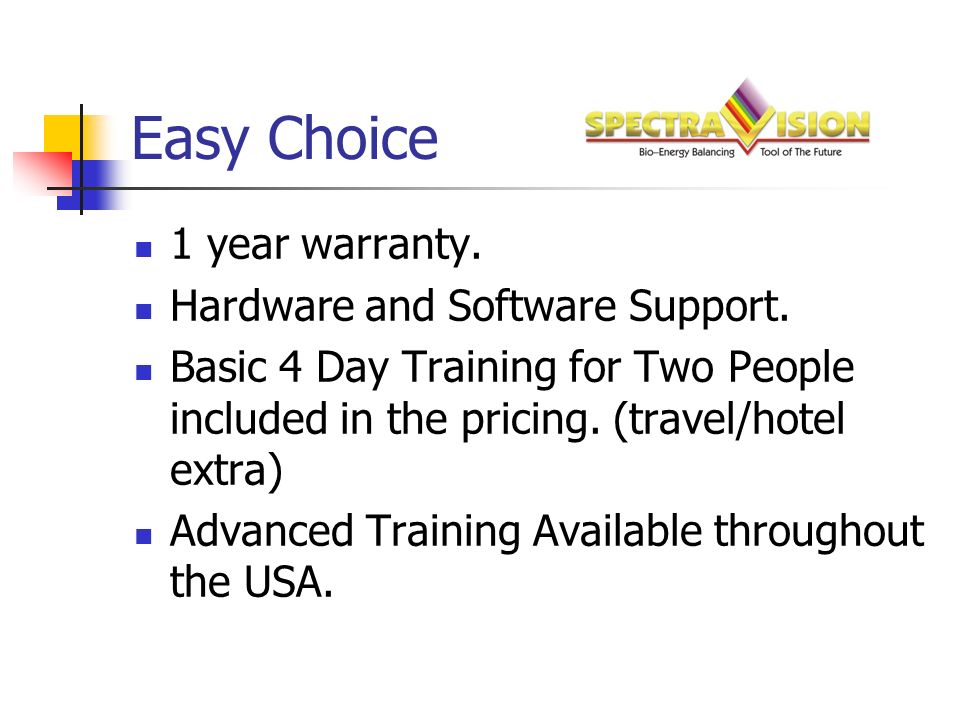 Easy Choice

SPECTRAVISION
Bio-Energy Balancing Tool of The Future

- 1 year warranty.
- Hardware and Software Support.
- Basic 4 Day Training for Two People included in the pricing. (travel/hotel extra)
- Advanced Training Available throughout the USA.